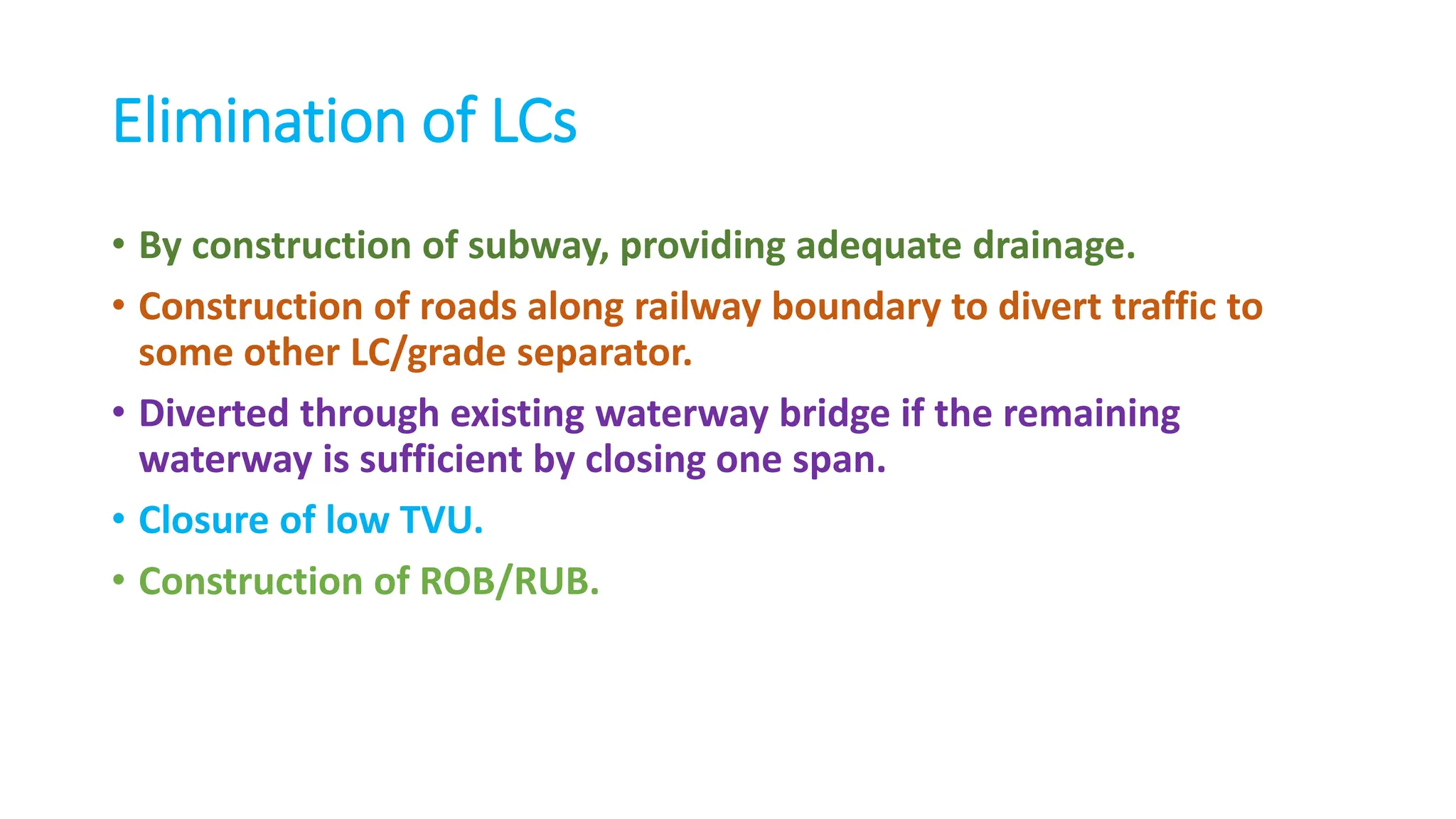 Elimination of LCs

• By construction of subway, providing adequate drainage.

• Construction of roads along railway boundary to divert traffic to some other LC/grade separator.

• Diverted through existing waterway bridge if the remaining waterway is sufficient by closing one span.

• Closure of low TVU.

• Construction of ROB/RUB.